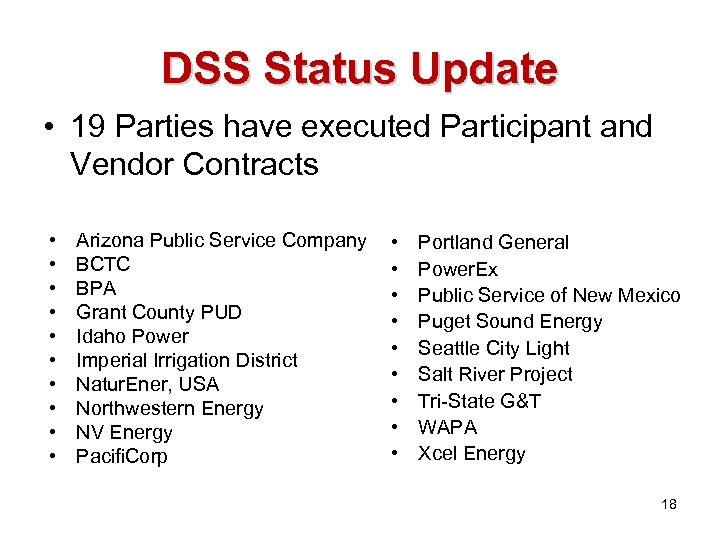 DSS Status Update

• 19 Parties have executed Participant and Vendor Contracts

• Arizona Public Service Company
• BCTC
• BPA
• Grant County PUD
• Idaho Power
• Imperial Irrigation District
• NaturEner, USA
• Northwestern Energy
• NV Energy
• PacifiCorp

• Portland General
• PowerEx
• Public Service of New Mexico
• Puget Sound Energy
• Seattle City Light
• Salt River Project
• Tri-State G&T
• WAPA
• Xcel Energy

18